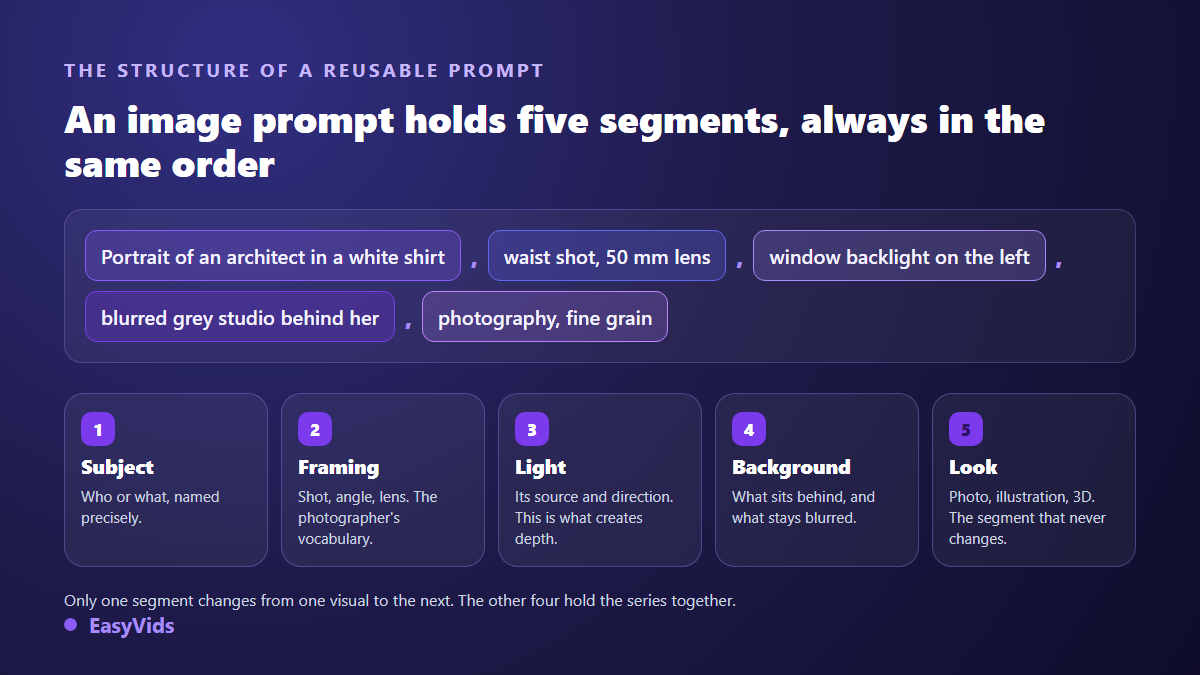 THE STRUCTURE OF A REUSABLE PROMPT

An image prompt holds five segments, always in the same order

Portrait of an architect in a white shirt , waist shot, 50 mm lens , window backlight on the left , blurred grey studio behind her , photography, fine grain

1
Subject
Who or what, named precisely.

2
Framing
Shot, angle, lens. The photographer's vocabulary.

3
Light
Its source and direction. This is what creates depth.

4
Background
What sits behind, and what stays blurred.

5
Look
Photo, illustration, 3D. The segment that never changes.

Only one segment changes from one visual to the next. The other four hold the series together.

EasyVids